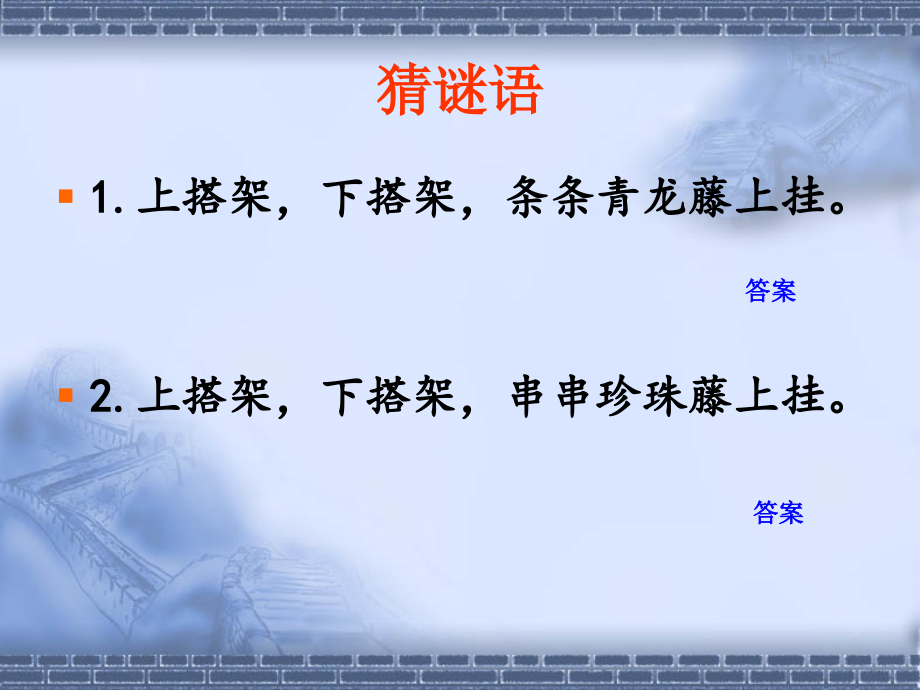 猜谜语

1. 上搭架，下搭架，条条青龙藤上挂。

答案

2. 上搭架，下搭架，串串珍珠藤上挂。

答案